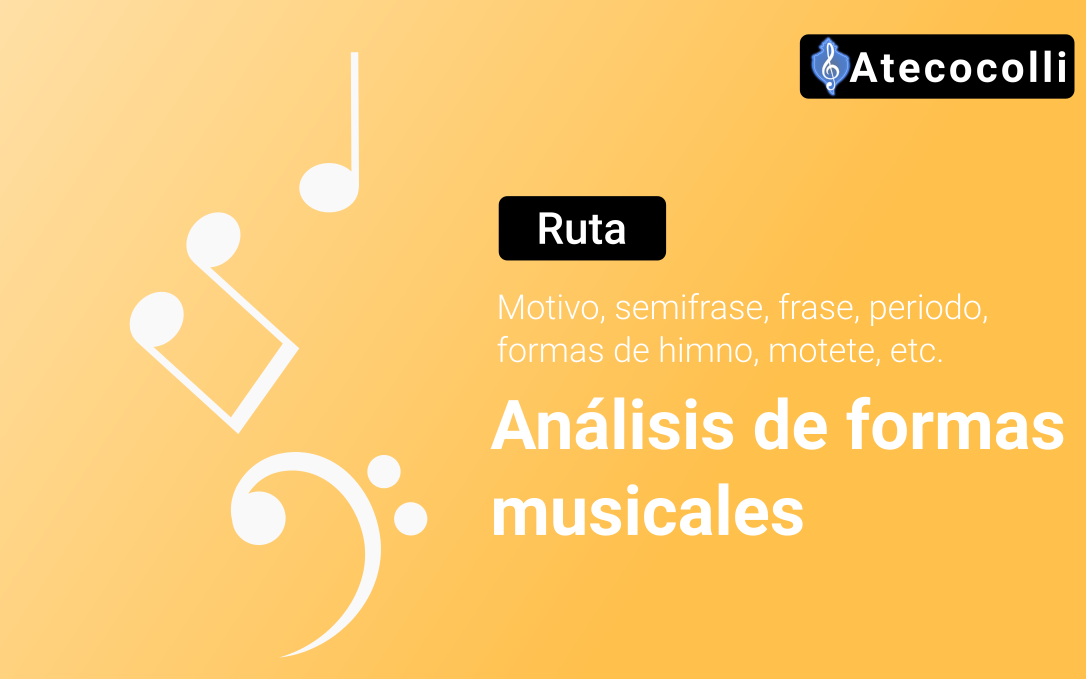 Atecocolli

Ruta

Motivo, semifrase, frase, periodo, formas de himno, motete, etc.

Análisis de formas musicales